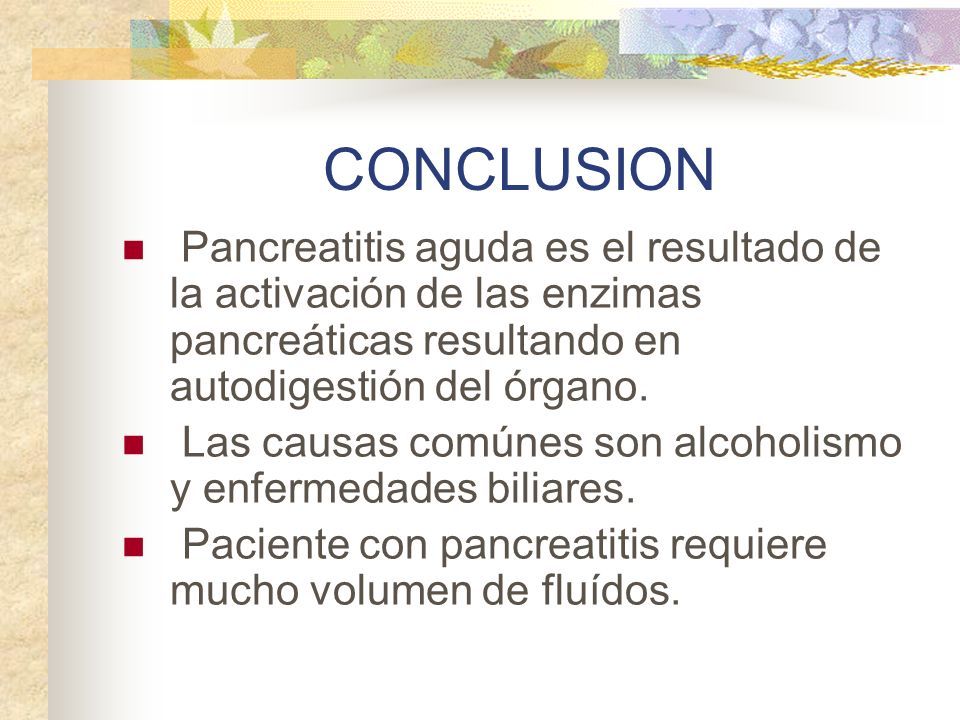 CONCLUSION

- Pancreatitis aguda es el resultado de la activación de las enzimas pancreáticas resultando en autodigestión del órgano.
- Las causas comúnes son alcoholismo y enfermedades biliares.
- Paciente con pancreatitis requiere mucho volumen de fluídos.